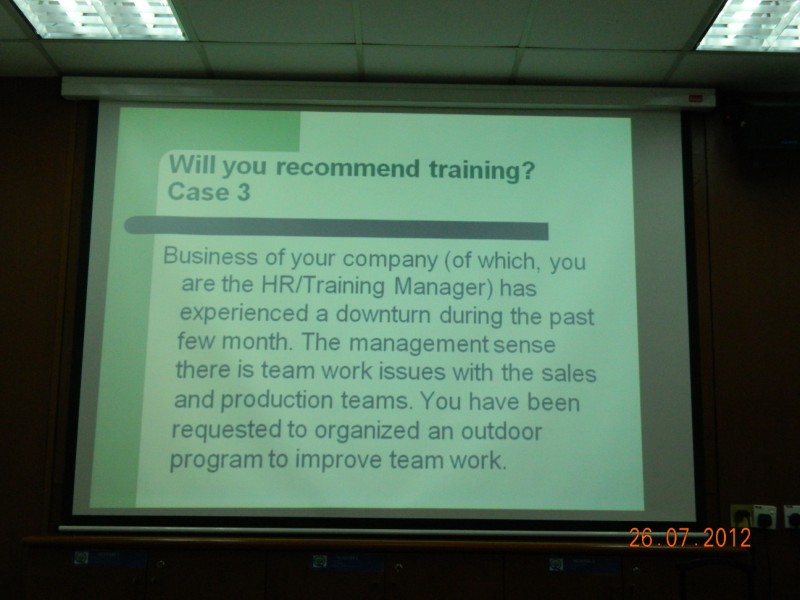 Will you recommend training?
Case 3

Business of your company (of which, you are the HR/Training Manager) has experienced a downturn during the past few month. The management sense there is team work issues with the sales and production teams. You have been requested to organized an outdoor program to improve team work.

26.07.2012